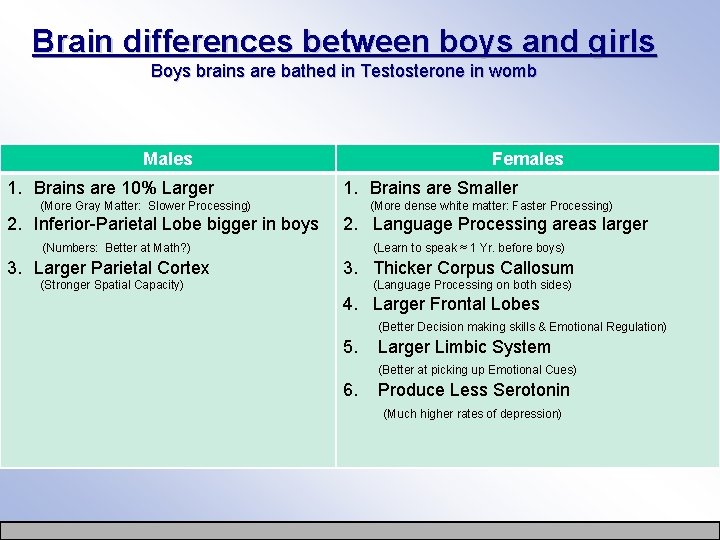 Brain differences between boys and girls
Boys brains are bathed in Testosterone in womb

| Males | Females |
|---|---|
| 1. Brains are 10% Larger (More Gray Matter: Slower Processing) 2. Inferior-Parietal Lobe bigger in boys (Numbers: Better at Math?) 3. Larger Parietal Cortex (Stronger Spatial Capacity) | 1. Brains are Smaller (More dense white matter: Faster Processing) 2. Language Processing areas larger (Learn to speak ≈ 1 Yr. before boys) 3. Thicker Corpus Callosum (Language Processing on both sides) 4. Larger Frontal Lobes (Better Decision making skills & Emotional Regulation) 5. Larger Limbic System (Better at picking up Emotional Cues) 6. Produce Less Serotonin (Much higher rates of depression) |